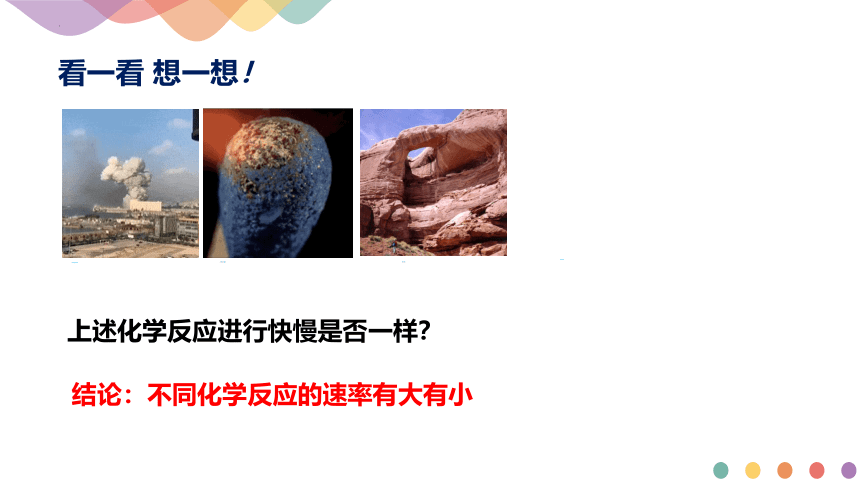 看一看 想一想！

上述化学反应进行快慢是否一样？

结论：不同化学反应的速率有大有小